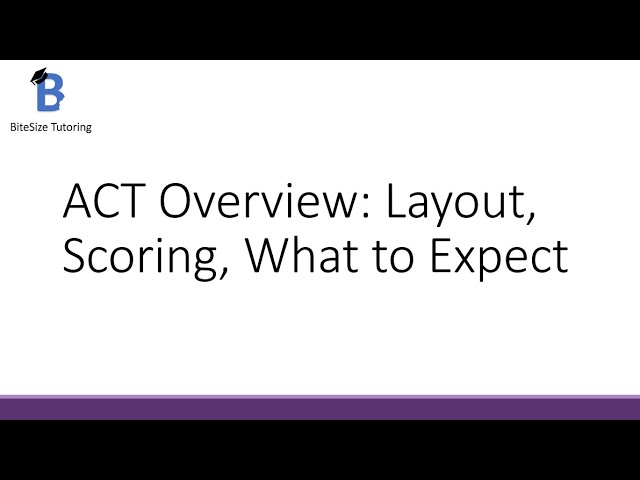 B

BiteSize Tutoring

ACT Overview: Layout, Scoring, What to Expect